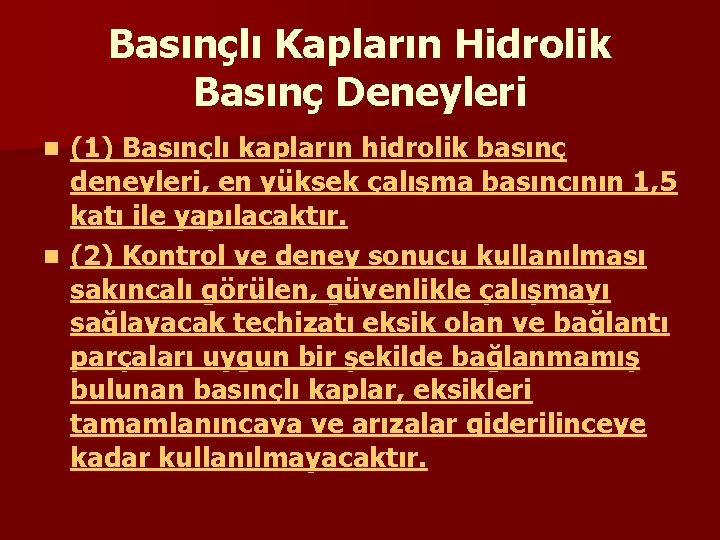 Basınçlı Kapların Hidrolik Basınç Deneyleri

(1) Basınçlı kapların hidrolik basınç deneyleri, en yüksek çalışma basıncının 1,5 katı ile yapılacaktır.

(2) Kontrol ve deney sonucu kullanılması sakıncalı görülen, güvenlikle çalışmayı sağlayacak teçhizatı eksik olan ve bağlantı parçaları uygun bir şekilde bağlanmamış bulunan basınçlı kaplar, eksikleri tamamlanıncaya ve arızalar giderilinceye kadar kullanılmayacaktır.